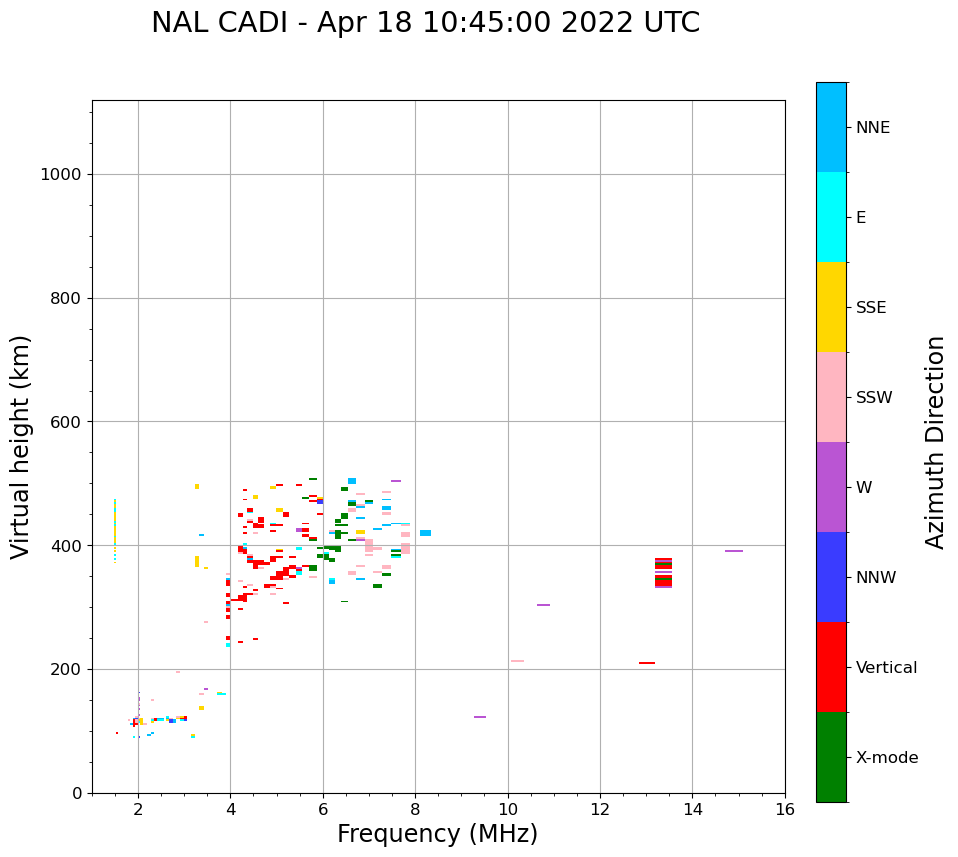 NAL CADI - Apr 18 10:45:00 2022 UTC

Virtual height (km)

1000
800
600
400
200
0

2
4
6
8
10
12
14
16

Frequency (MHz)

NNE
E
SSE
SSW
W
NNW
Vertical
X-mode

Azimuth Direction